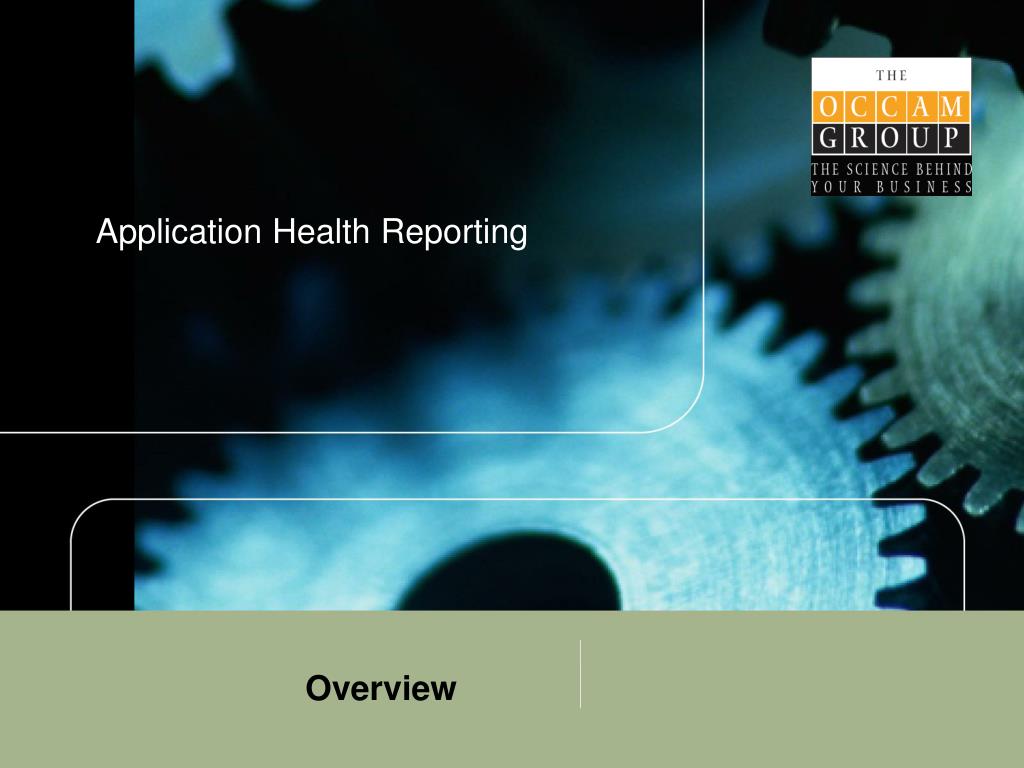 THE
OCCAM
GROUP
THE SCIENCE BEHIND YOUR BUSINESS

Application Health Reporting

Overview